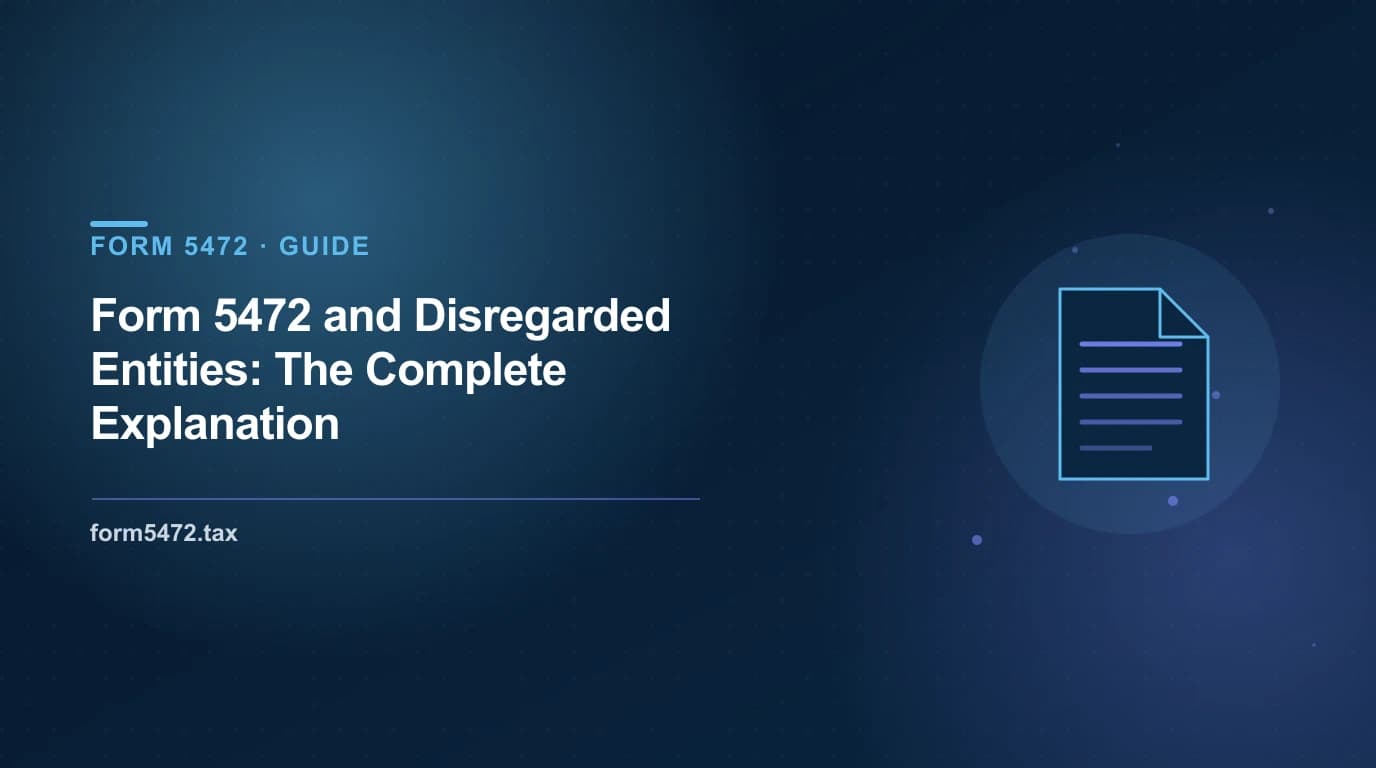 FORM 5472 · GUIDE

Form 5472 and Disregarded Entities: The Complete Explanation

form5472.tax